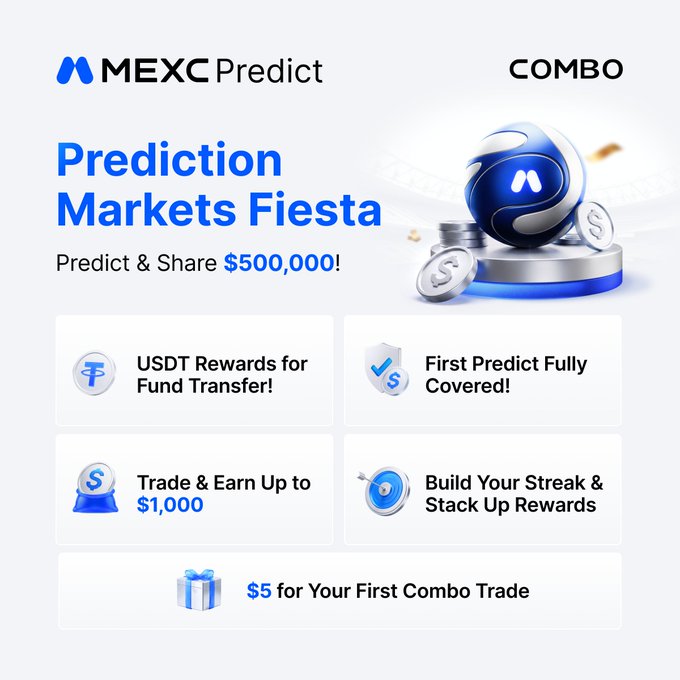 MEXC Predict

COMBO

Prediction Markets Fiesta

Predict & Share $500,000!

USDT Rewards for Fund Transfer!

First Predict Fully Covered!

Trade & Earn Up to $1,000

Build Your Streak & Stack Up Rewards

$5 for Your First Combo Trade